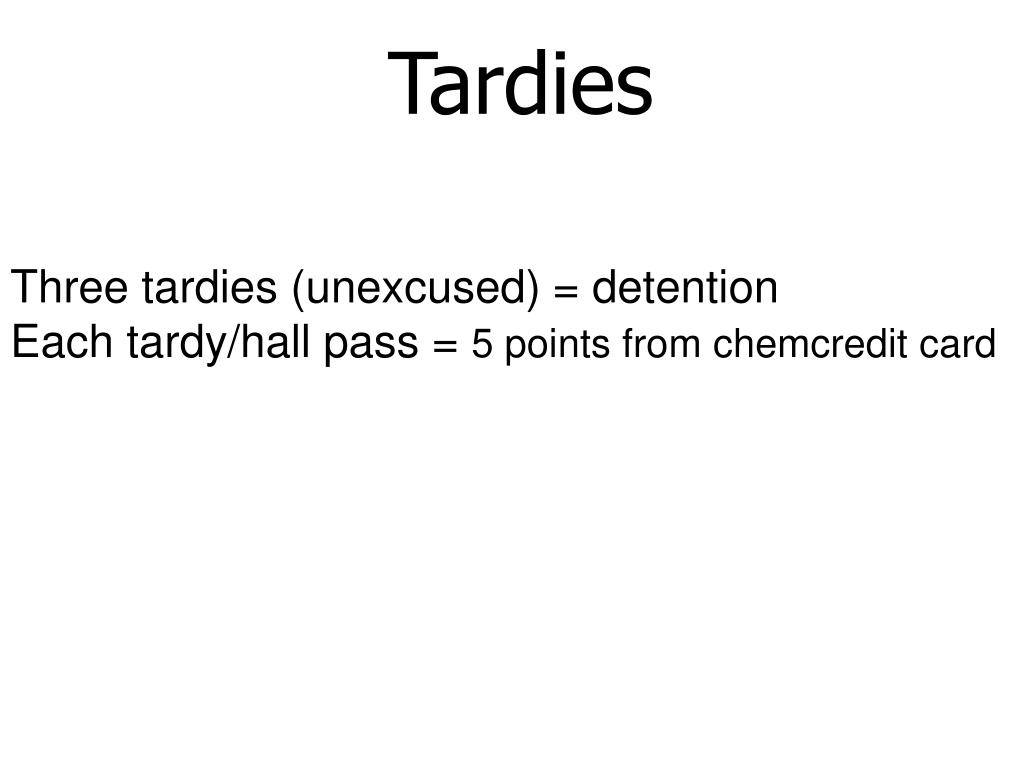 Tardies

Three tardies (unexcused) = detention
Each tardy/hall pass = 5 points from chemcredit card